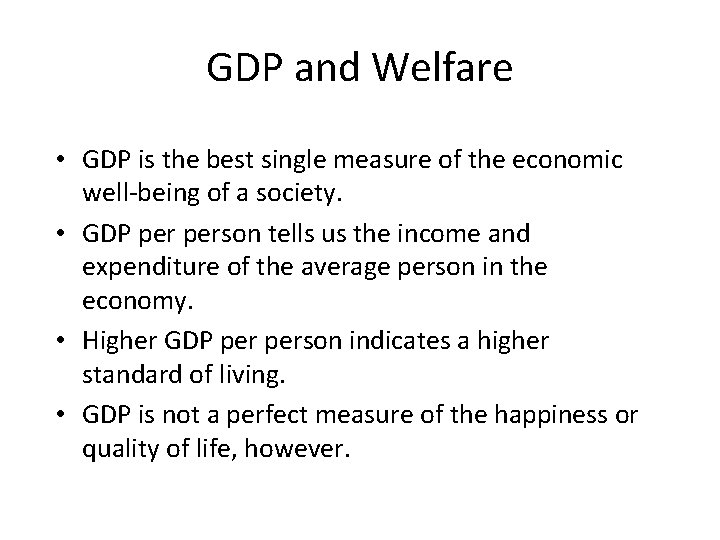 GDP and Welfare

• GDP is the best single measure of the economic well-being of a society.

• GDP per person tells us the income and expenditure of the average person in the economy.

• Higher GDP per person indicates a higher standard of living.

• GDP is not a perfect measure of the happiness or quality of life, however.